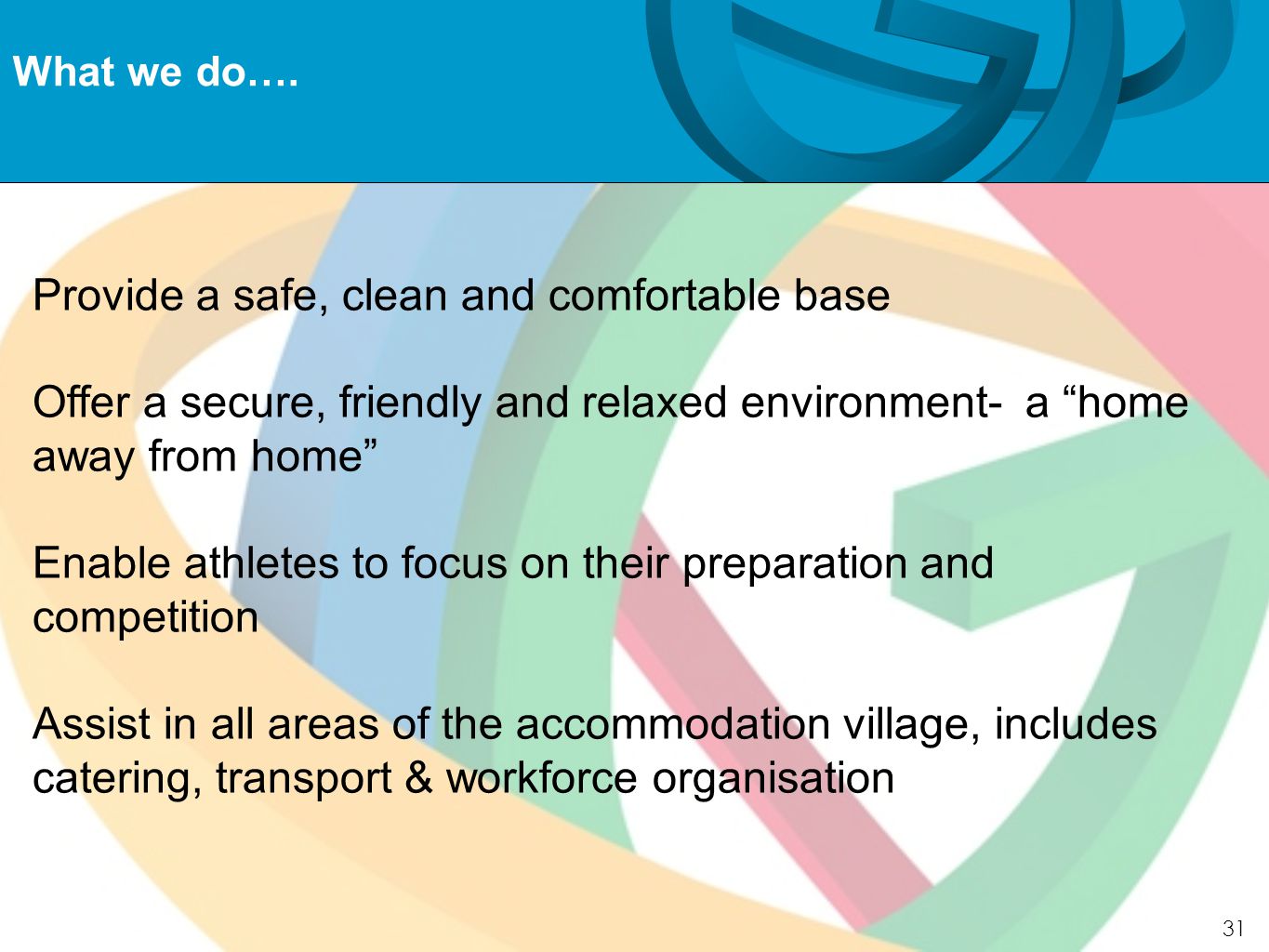 What we do….

Provide a safe, clean and comfortable base

Offer a secure, friendly and relaxed environment- a “home away from home”

Enable athletes to focus on their preparation and competition

Assist in all areas of the accommodation village, includes catering, transport & workforce organisation

31